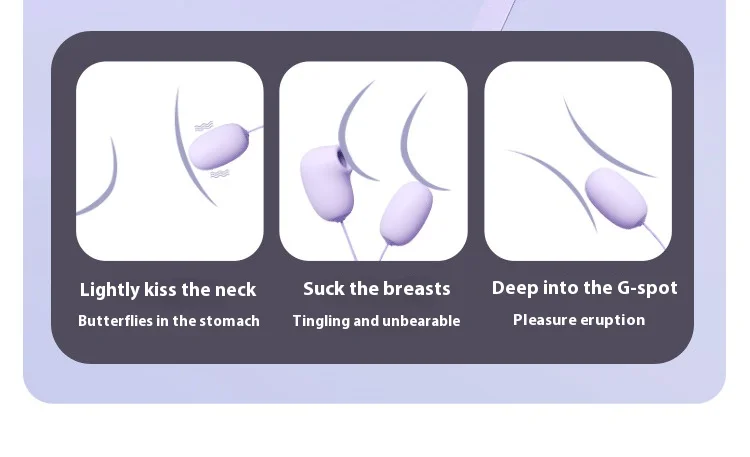 Lightly kiss the neck
Butterflies in the stomach

Suck the breasts
Tingling and unbearable

Deep into the G-spot
Pleasure eruption